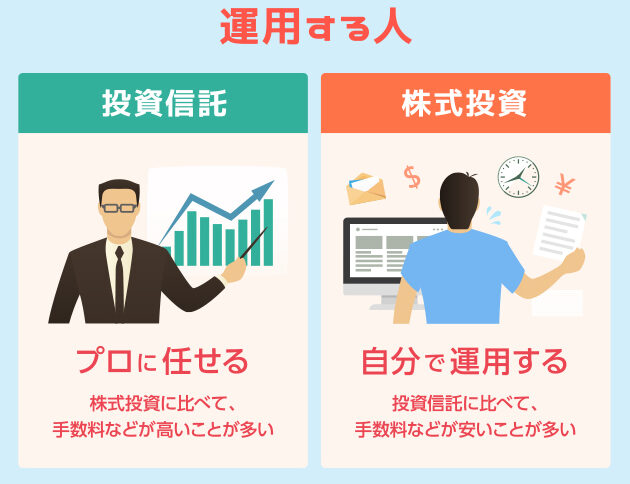 運用する人

投資信託

プロに任せる

株式投資に比べて、手数料などが高いことが多い

株式投資

$

¥

自分で運用する

投資信託に比べて、手数料などが安いことが多い